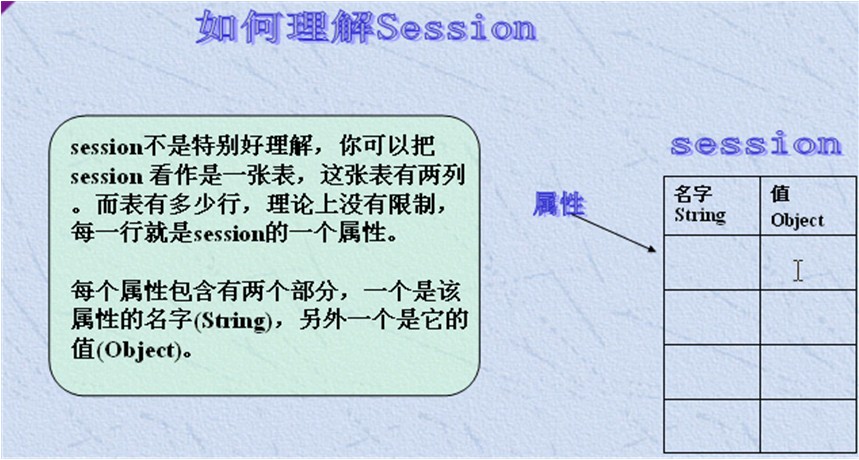 如何理解Session

session不是特别好理解，你可以把session 看作是一张表，这张表有两列。而表有多少行，理论上没有限制，每一行就是session的一个属性。

每个属性包含有两个部分，一个是该属性的名字(String)，另外一个是它的值(Object)。

属性

session

| 名字 String | 值 Object |
|---|---|
| | |
| | |
| | |
| | |